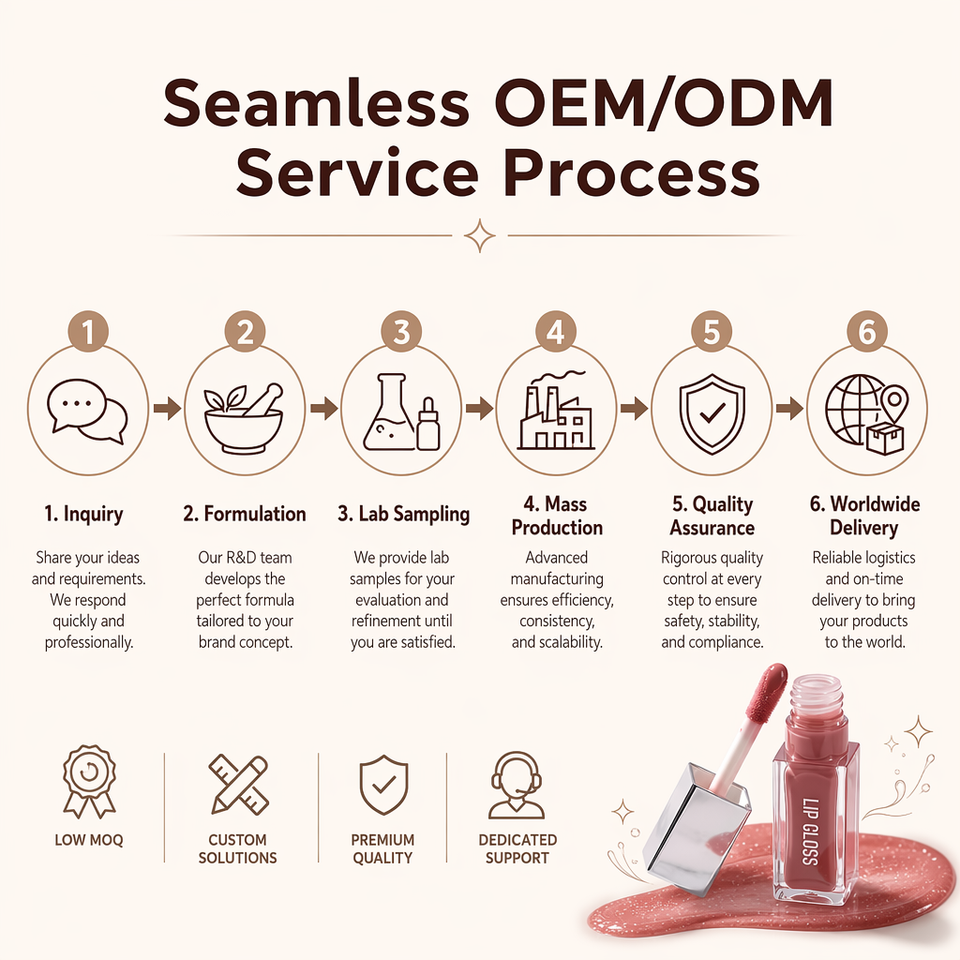 Seamless OEM/ODM Service Process

1

2

3

4

5

6

1. Inquiry

Share your ideas and requirements. We respond quickly and professionally.

2. Formulation

Our R&D team develops the perfect formula tailored to your brand concept.

3. Lab Sampling

We provide lab samples for your evaluation and refinement until you are satisfied.

4. Mass Production

Advanced manufacturing ensures efficiency, consistency, and scalability.

5. Quality Assurance

Rigorous quality control at every step to ensure safety, stability, and compliance.

6. Worldwide Delivery

Reliable logistics and on-time delivery to bring your products to the world.

LOW MOQ

CUSTOM SOLUTIONS

PREMIUM QUALITY

DEDICATED SUPPORT

LIP GLOSS